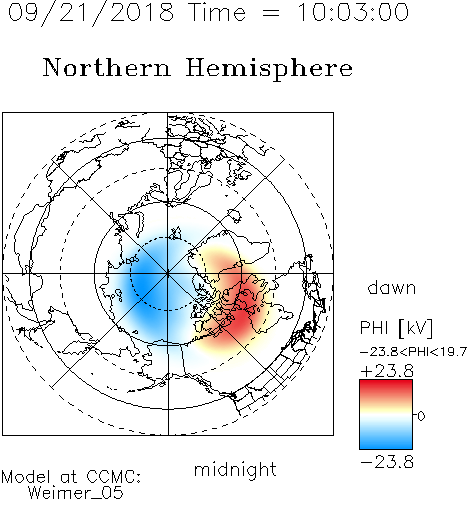 09/21/2018 Time = 10:03:00

Northern Hemisphere

dawn

PHI [kV]

−23.8<PHI<19.7

+23.8

0

−23.8

midnight

Model at CCMC:
Weimer_05